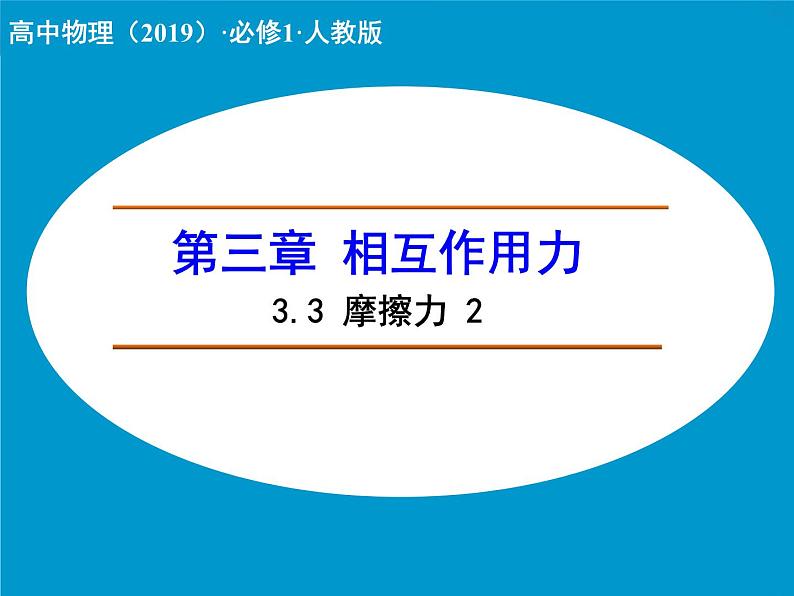 高中物理（2019）·必修1·人教版

第三章 相互作用力

3.3 摩擦力 2